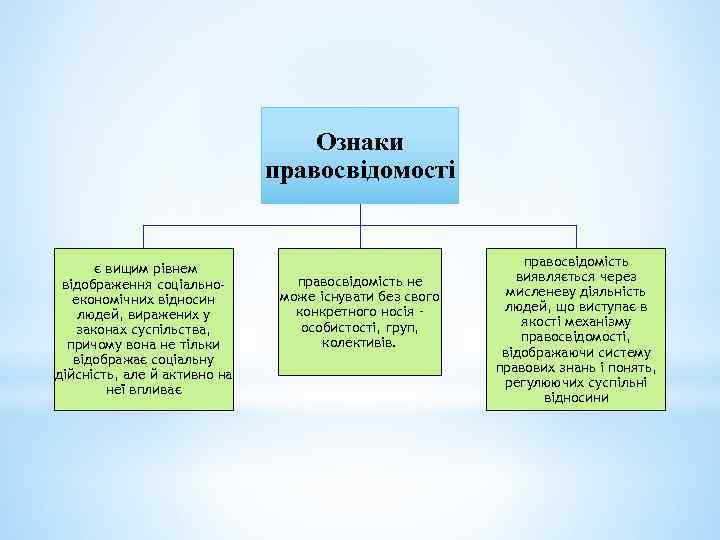 Ознаки правосвідомості

є вищим рівнем відображення соціально-економічних відносин людей, виражених у законах суспільства, причому вона не тільки відображає соціальну дійсність, але й активно на неї впливає

правосвідомість не може існувати без свого конкретного носія - особистості, груп, колективів.

правосвідомість виявляється через мисленеву діяльність людей, що виступає в якості механізму правосвідомості, відображаючи систему правових знань і понять, регулюючих суспільні відносини